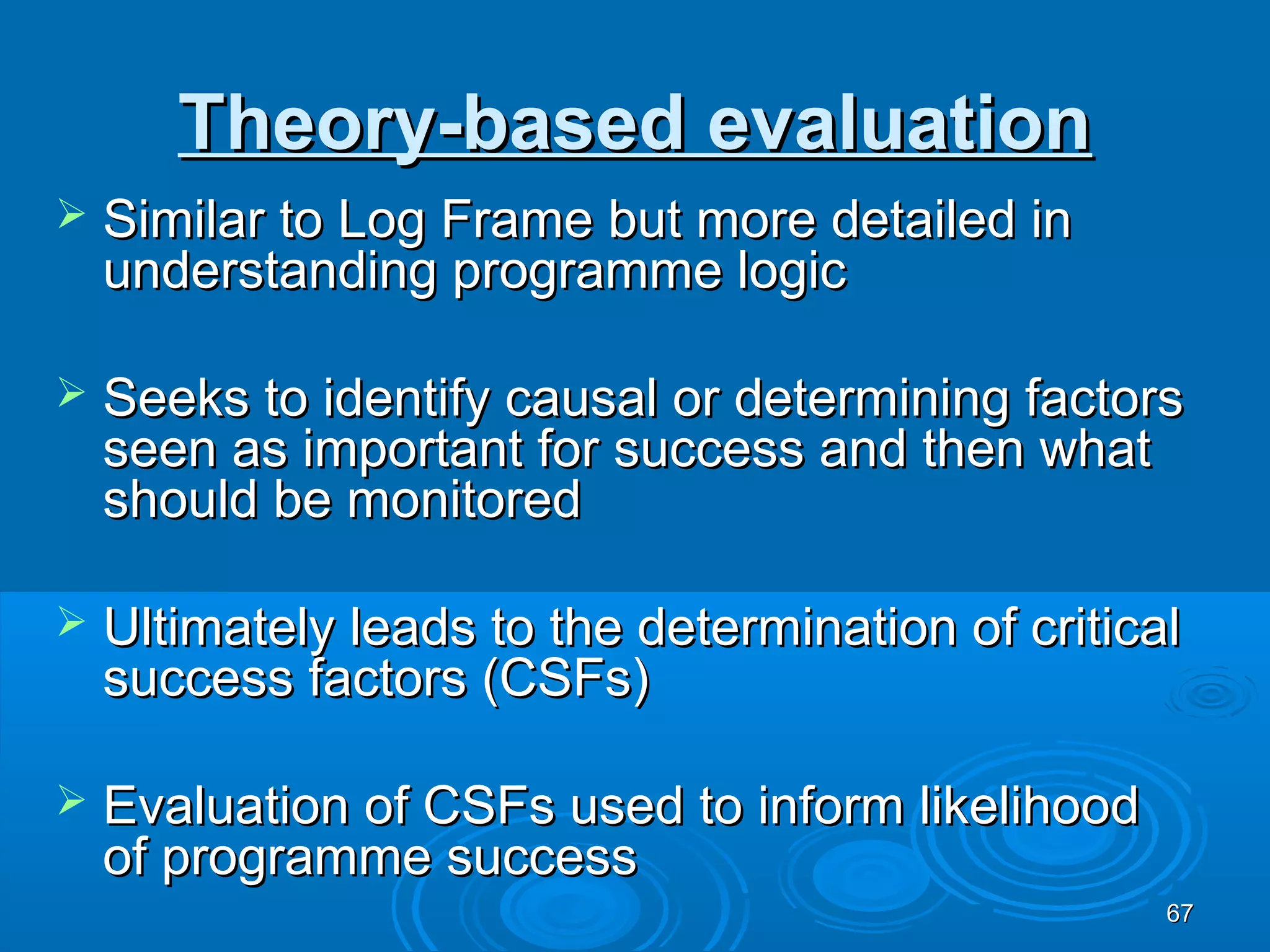 Theory-based evaluation

➢ Similar to Log Frame but more detailed in understanding programme logic

➢ Seeks to identify causal or determining factors seen as important for success and then what should be monitored

➢ Ultimately leads to the determination of critical success factors (CSFs)

➢ Evaluation of CSFs used to inform likelihood of programme success

67